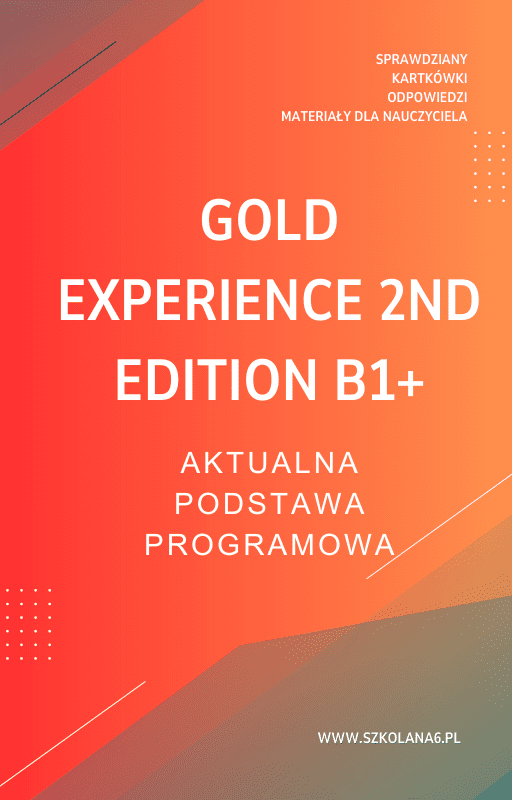 SPRAWDZIANY
KARTKÓWKI
ODPOWIEDZI
MATERIAŁY DLA NAUCZYCIELA

GOLD EXPERIENCE 2ND EDITION B1+

AKTUALNA PODSTAWA PROGRAMOWA

WWW.SZKOLANA6.PL